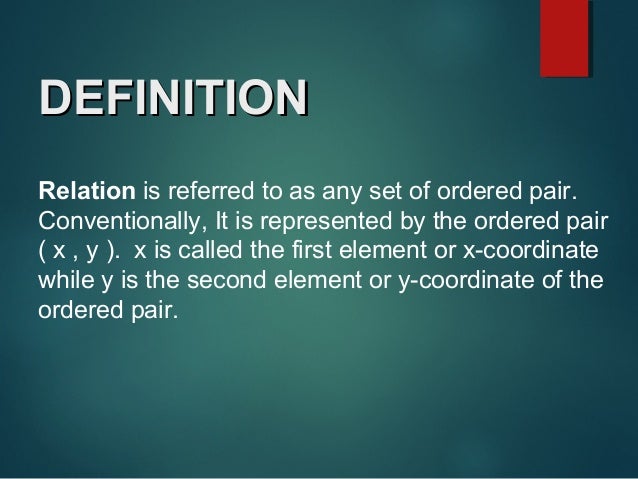 DEFINITION

Relation is referred to as any set of ordered pair. Conventionally, It is represented by the ordered pair ( x , y ). x is called the first element or x-coordinate while y is the second element or y-coordinate of the ordered pair.